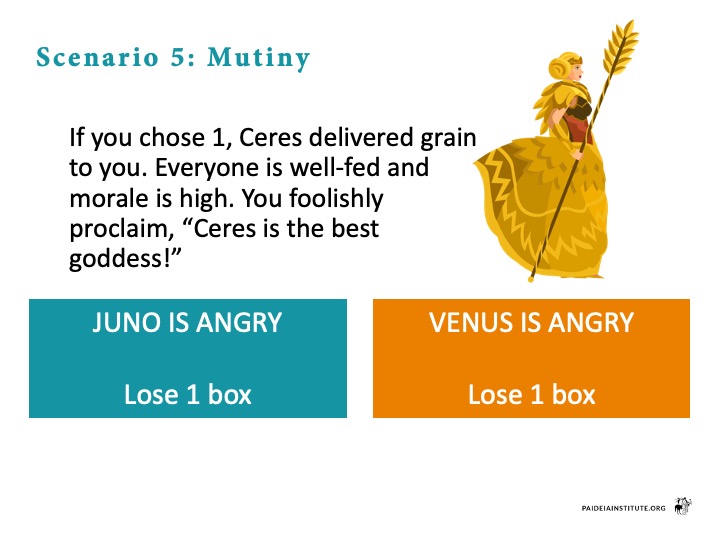 Scenario 5: Mutiny

If you chose 1, Ceres delivered grain to you. Everyone is well-fed and morale is high. You foolishly proclaim, “Ceres is the best goddess!”

JUNO IS ANGRY

Lose 1 box

VENUS IS ANGRY

Lose 1 box

PAIDEIAINSTITUTE.ORG